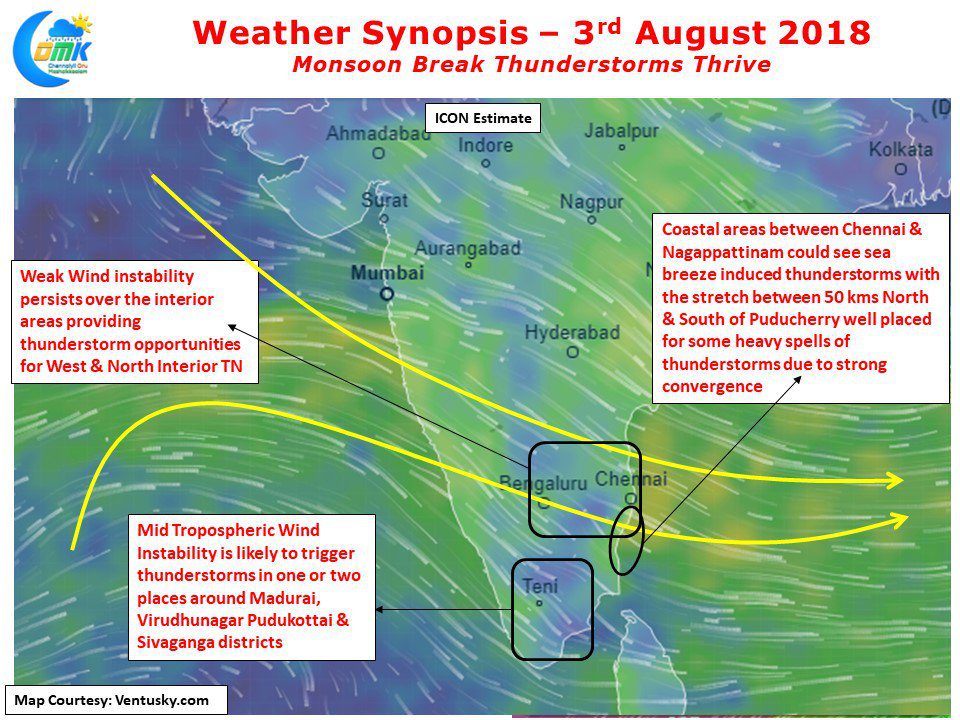 COMK
Chennaiyil Oru Mazhaikaalam

Weather Synopsis – 3$^{rd}$ August 2018
Monsoon Break Thunderstorms Thrive

ICON Estimate

Ahmadabad
Indore
Jabalpur
Kolkata
Surat
Nagpur
Aurangabad
Mumbai
Hyderabad
Bengaluru
Chennai
Teni

Weak Wind instability persists over the interior areas providing thunderstorm opportunities for West & North Interior TN

Coastal areas between Chennai & Nagappattinam could see sea breeze induced thunderstorms with the stretch between 50 kms North & South of Puducherry well placed for some heavy spells of thunderstorms due to strong convergence

Mid Tropospheric Wind Instability is likely to trigger thunderstorms in one or two places around Madurai, Virudhunagar Pudukottai & Sivaganga districts

Map Courtesy: Ventusky.com